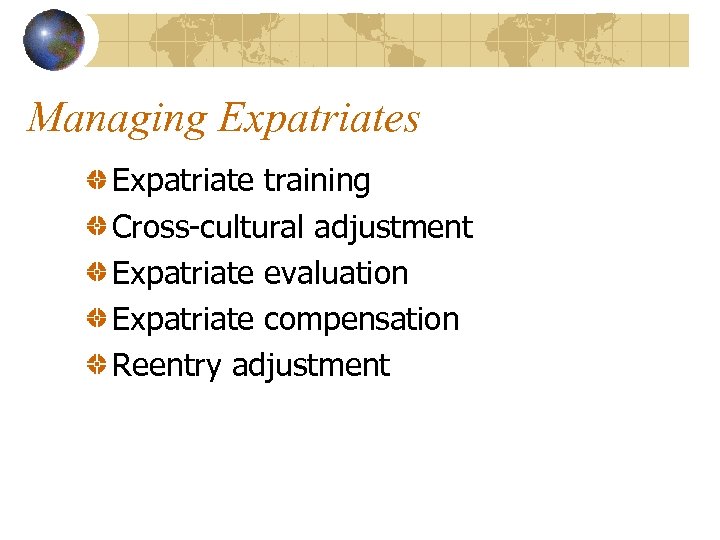 Managing Expatriates

Expatriate training
Cross-cultural adjustment
Expatriate evaluation
Expatriate compensation
Reentry adjustment